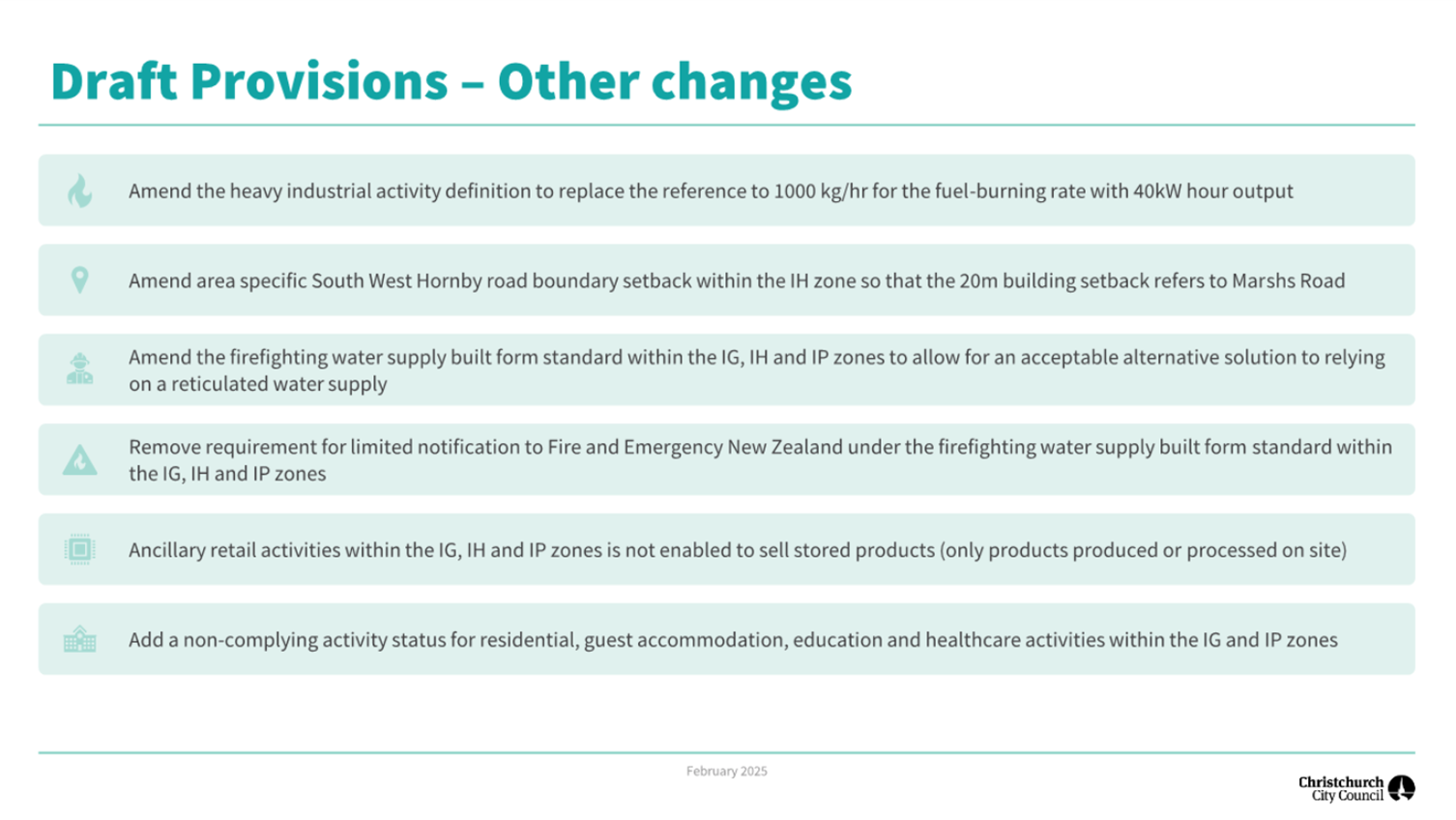 Draft Provisions – Other changes

Amend the heavy industrial activity definition to replace the reference to 1000 kg/hr for the fuel-burning rate with 40kW hour output

Amend area specific South West Hornby road boundary setback within the IH zone so that the 20m building setback refers to Marshs Road

Amend the firefighting water supply built form standard within the IG, IH and IP zones to allow for an acceptable alternative solution to relying on a reticulated water supply

Remove requirement for limited notification to Fire and Emergency New Zealand under the firefighting water supply built form standard within the IG, IH and IP zones

Ancillary retail activities within the IG, IH and IP zones is not enabled to sell stored products (only products produced or processed on site)

Add a non-complying activity status for residential, guest accommodation, education and healthcare activities within the IG and IP zones

February 2025

Christchurch City Council